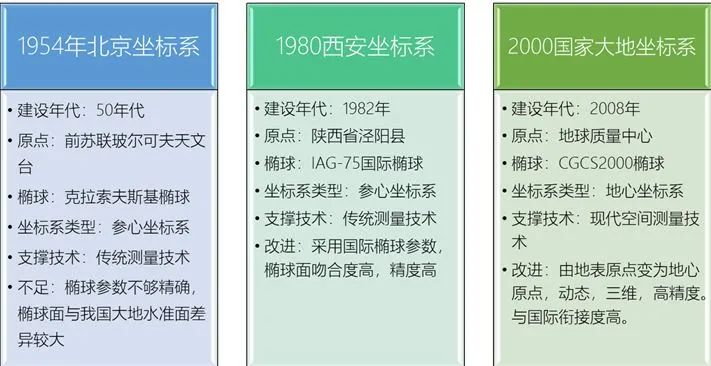 1954年北京坐标系

• 建设年代：50年代
• 原点：前苏联玻尔可夫天文台
• 椭球：克拉索夫斯基椭球
• 坐标系类型：参心坐标系
• 支撑技术：传统测量技术
• 不足：椭球参数不够精确，椭球面与我国大地水准面差异较大

1980西安坐标系

• 建设年代：1982年
• 原点：陕西省泾阳县
• 椭球：IAG-75国际椭球
• 坐标系类型：参心坐标系
• 支撑技术：传统测量技术
• 改进：采用国际椭球参数，椭球面吻合度高，精度高

2000国家大地坐标系

• 建设年代：2008年
• 原点：地球质量中心
• 椭球：CGCS2000椭球
• 坐标系类型：地心坐标系
• 支撑技术：现代空间测量技术
• 改进：由地表原点变为地心原点，动态，三维，高精度。与国际衔接度高。